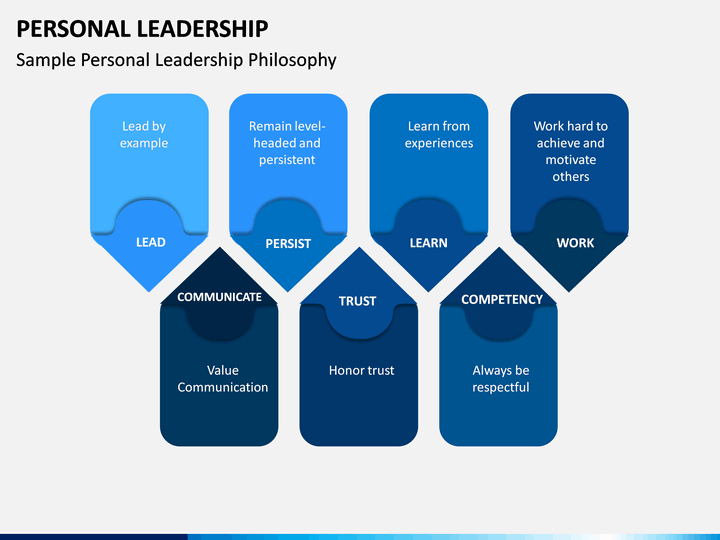 PERSONAL LEADERSHIP

Sample Personal Leadership Philosophy

Lead by example

LEAD

Remain level-headed and persistent

PERSIST

Learn from experiences

LEARN

Work hard to achieve and motivate others

WORK

COMMUNICATE

Value Communication

TRUST

Honor trust

COMPETENCY

Always be respectful